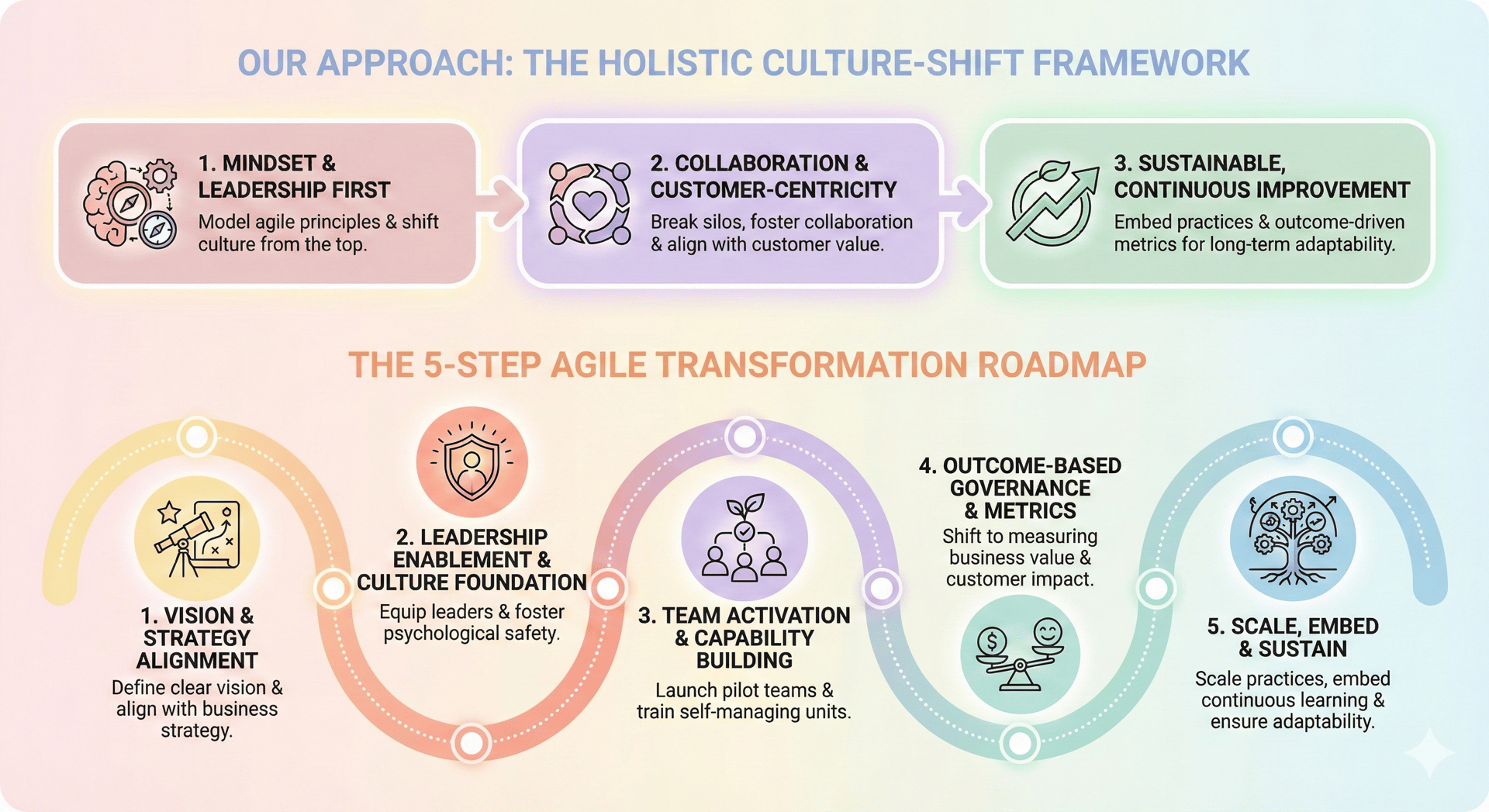 OUR APPROACH: THE HOLISTIC CULTURE-SHIFT FRAMEWORK

1. MINDSET & LEADERSHIP FIRST
Model agile principles & shift culture from the top.

2. COLLABORATION & CUSTOMER-CENTRICITY
Break silos, foster collaboration & align with customer value.

3. SUSTAINABLE, CONTINUOUS IMPROVEMENT
Embed practices & outcome-driven metrics for long-term adaptability.

THE 5-STEP AGILE TRANSFORMATION ROADMAP

1. VISION & STRATEGY ALIGNMENT
Define clear vision & align with business strategy.

2. LEADERSHIP ENABLEMENT & CULTURE FOUNDATION
Equip leaders & foster psychological safety.

3. TEAM ACTIVATION & CAPABILITY BUILDING
Launch pilot teams & train self-managing units.

4. OUTCOME-BASED GOVERNANCE & METRICS
Shift to measuring business value & customer impact.

5. SCALE, EMBED & SUSTAIN
Scale practices, embed continuous learning & ensure adaptability.